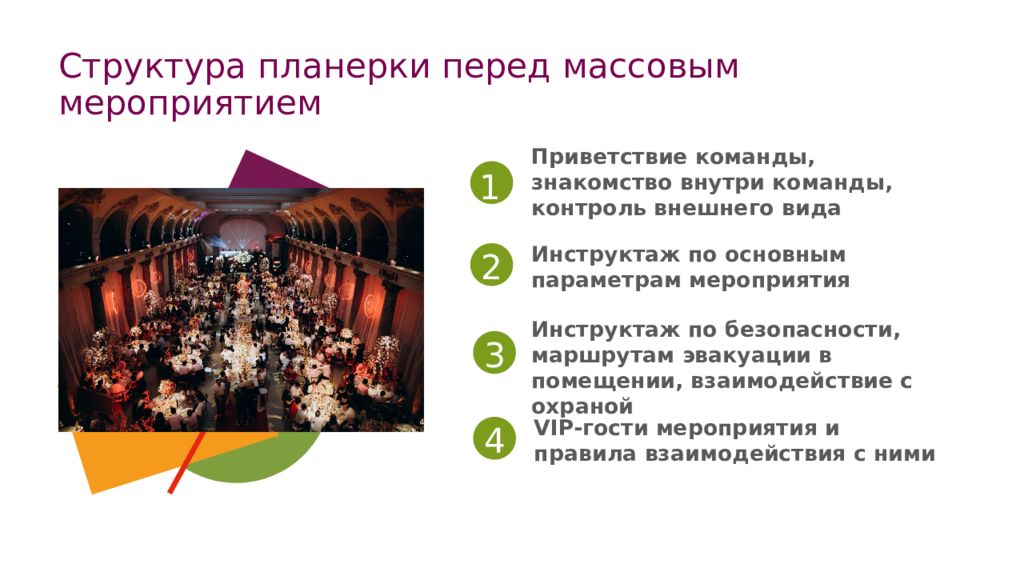 Структура планерки перед массовым мероприятием

1 Приветствие команды, знакомство внутри команды, контроль внешнего вида

2 Инструктаж по основным параметрам мероприятия

3 Инструктаж по безопасности, маршрутам эвакуации в помещении, взаимодействие с охраной

4 VIP-гости мероприятия и правила взаимодействия с ними